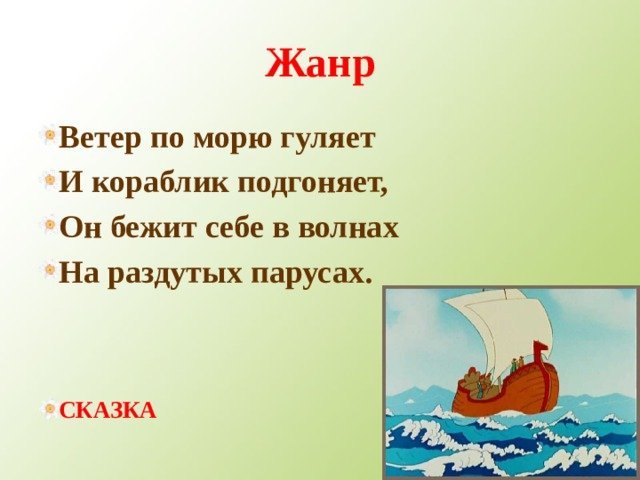 Жанр

Ветер по морю гуляет
И кораблик подгоняет,
Он бежит себе в волнах
На раздутых парусах.

СКАЗКА